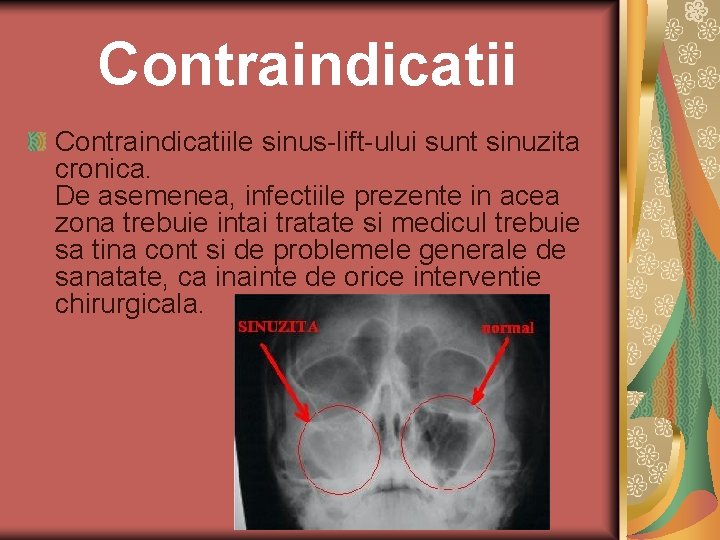 Contraindicatii

Contraindicatiile sinus-lift-ului sunt sinuzita cronica.
De asemenea, infectiile prezente in acea zona trebuie intai tratate si medicul trebuie sa tina cont si de problemele generale de sanatate, ca inainte de orice interventie chirurgicala.

SINUZITA

normal